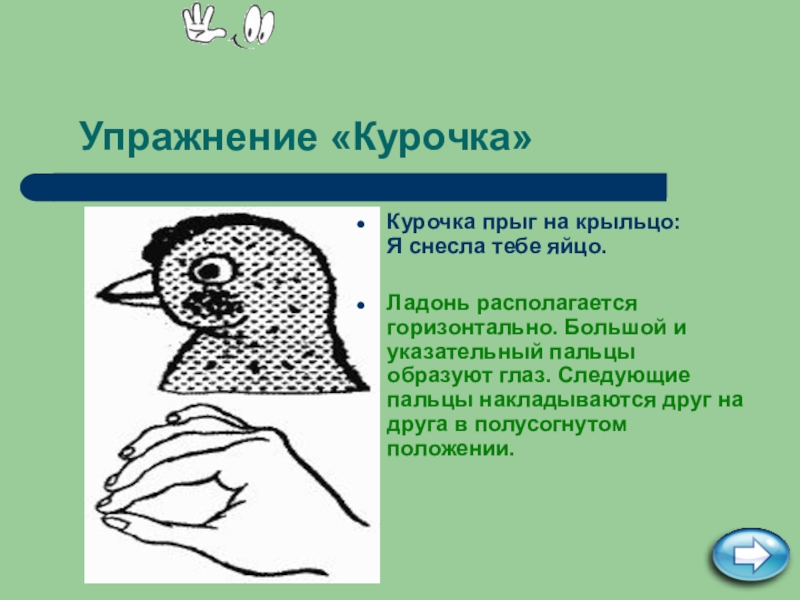 Упражнение «Курочка»

Курочка прыг на крыльцо:
Я снесла тебе яйцо.

Ладонь располагается горизонтально. Большой и указательный пальцы образуют глаз. Следующие пальцы накладываются друг на друга в полусогнутом положении.